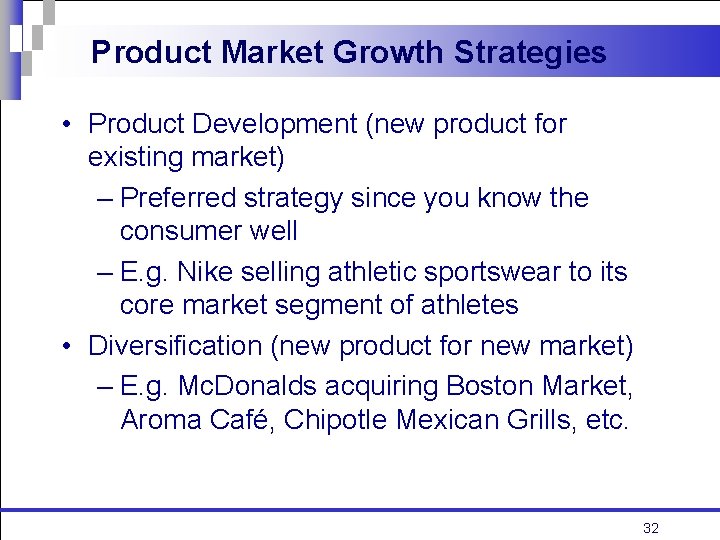 Product Market Growth Strategies

• Product Development (new product for existing market)
– Preferred strategy since you know the consumer well
– E.g. Nike selling athletic sportswear to its core market segment of athletes
• Diversification (new product for new market)
– E.g. McDonalds acquiring Boston Market, Aroma Café, Chipotle Mexican Grills, etc.

32